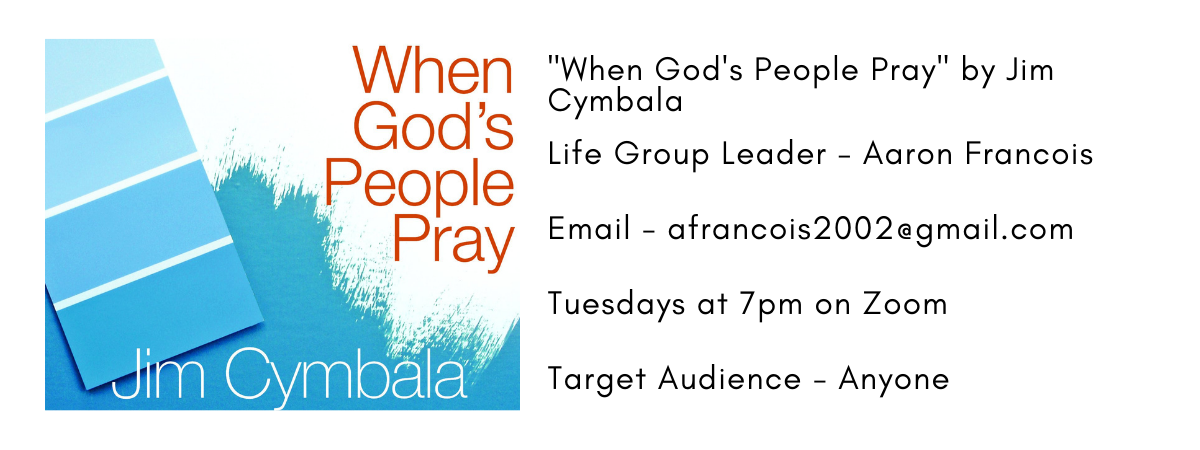 When God's People Pray

Jim Cymbala

"When God's People Pray" by Jim Cymbala

Life Group Leader - Aaron Francois

Email - afrancois2002@gmail.com

Tuesdays at 7pm on Zoom

Target Audience - Anyone